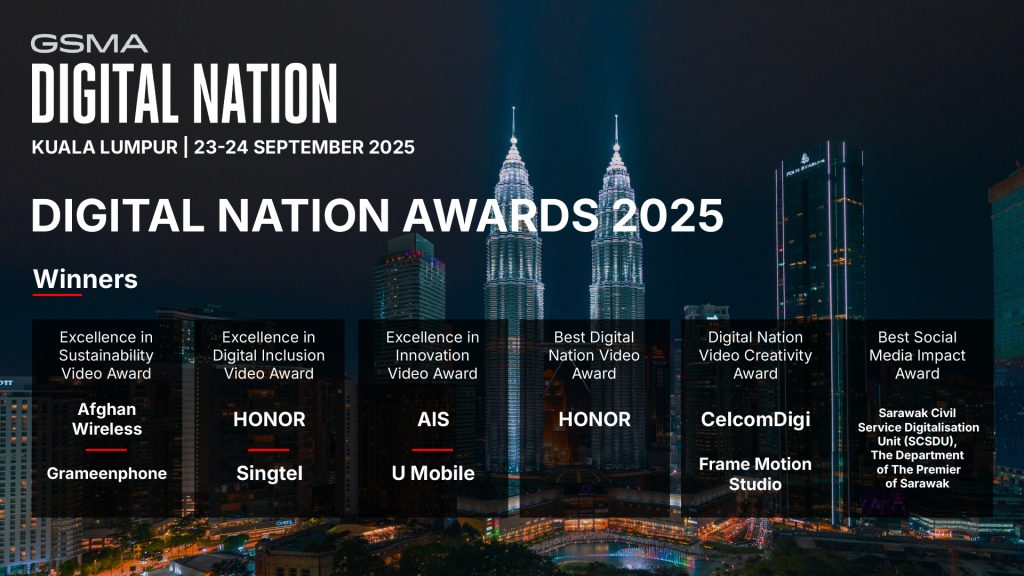 GSMA
DIGITAL NATION
KUALA LUMPUR | 23-24 SEPTEMBER 2025

DIGITAL NATION AWARDS 2025

Winners

Excellence in Sustainability Video Award
Afghan Wireless
Grameenphone

Excellence in Digital Inclusion Video Award
HONOR
Singtel

Excellence in Innovation Video Award
AIS
U Mobile

Best Digital Nation Video Award
HONOR

Digital Nation Video Creativity Award
CelcomDigi
Frame Motion Studio

Best Social Media Impact Award
Sarawak Civil Service Digitalisation Unit (SCSDU), The Department of The Premier of Sarawak